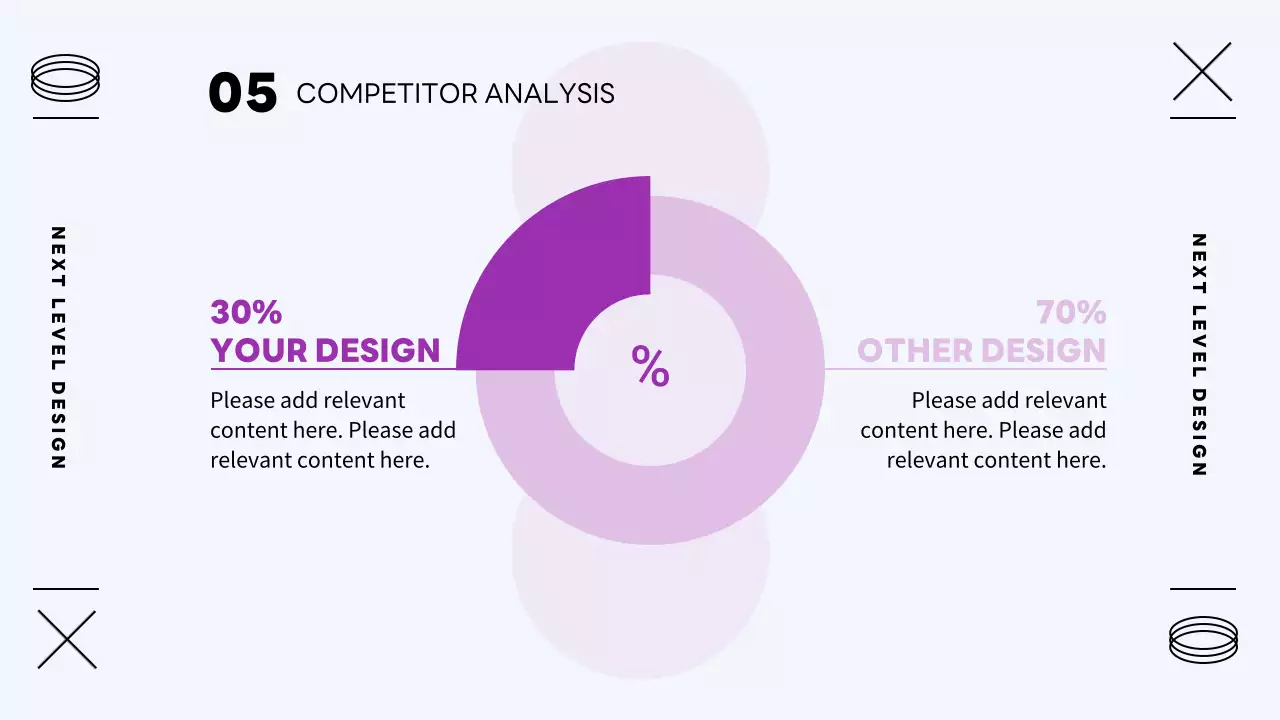 05 COMPETITOR ANALYSIS

NEXT LEVEL DESIGN

30%
YOUR DESIGN
Please add relevant content here. Please add relevant content here.

%

70%
OTHER DESIGN
Please add relevant content here. Please add relevant content here.

NEXT LEVEL DESIGN